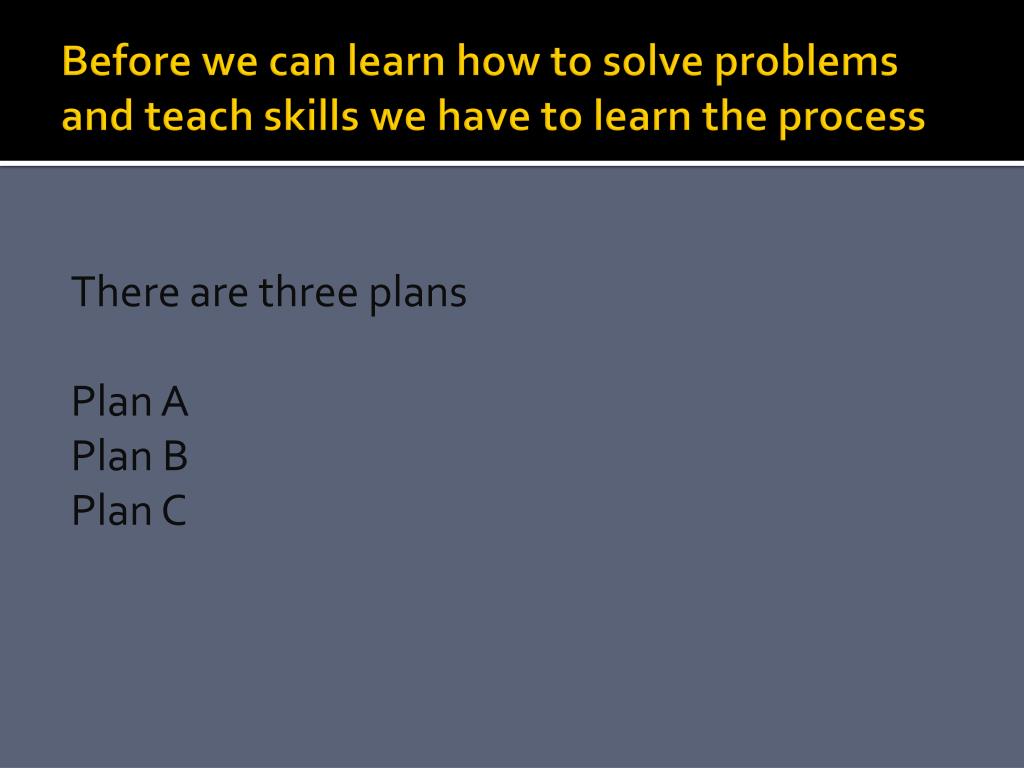 Before we can learn how to solve problems and teach skills we have to learn the process

There are three plans

Plan A
Plan B
Plan C